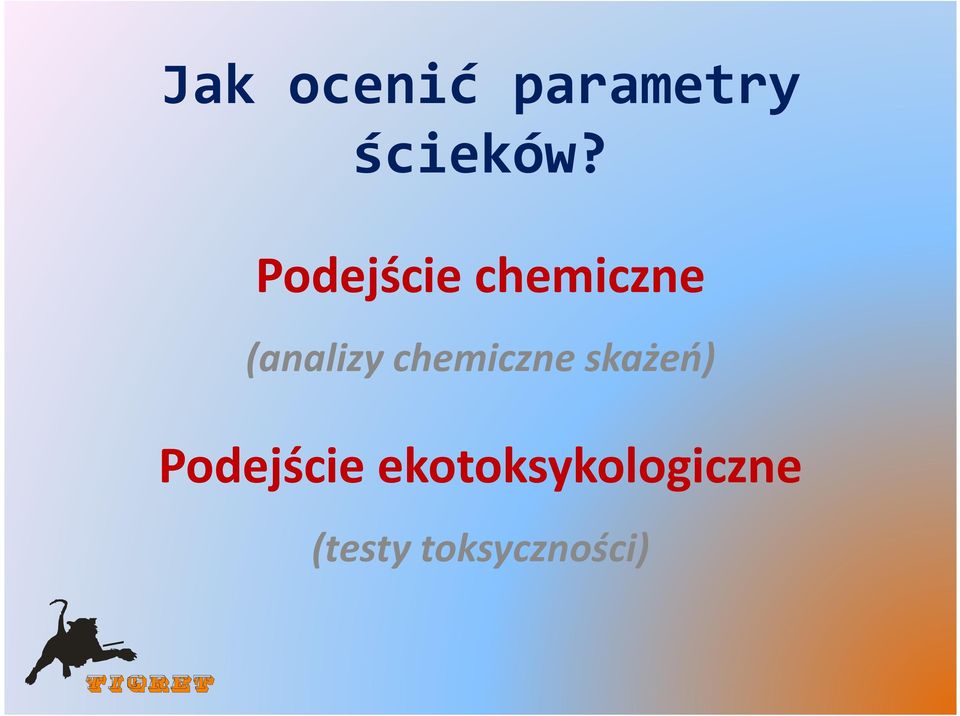 Jak ocenić parametry ścieków?

Podejście chemiczne

(analizy chemiczne skażeń)

Podejście ekotoksykologiczne

(testy toksyczności)

TIGRET